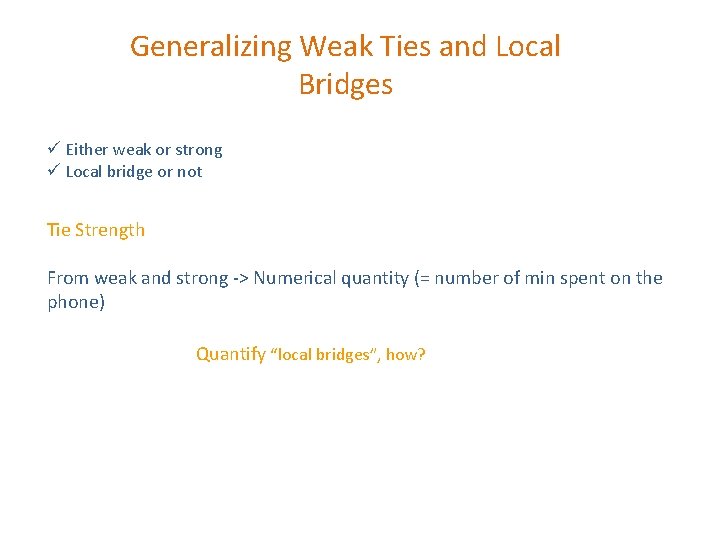 Generalizing Weak Ties and Local Bridges

✓ Either weak or strong
✓ Local bridge or not

Tie Strength

From weak and strong -> Numerical quantity (= number of min spent on the phone)

Quantify “local bridges”, how?